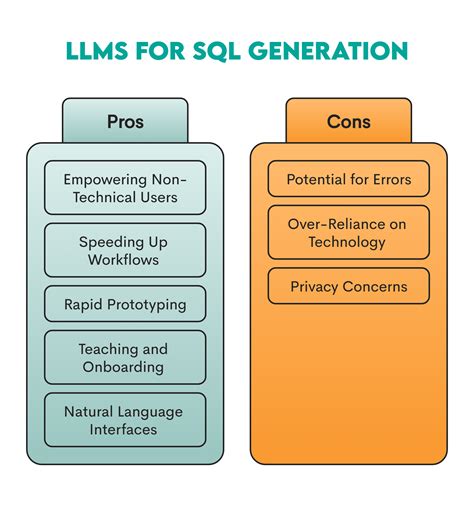 LLMS FOR SQL GENERATION

Pros

Empowering Non-Technical Users

Speeding Up Workflows

Rapid Prototyping

Teaching and Onboarding

Natural Language Interfaces

Cons

Potential for Errors

Over-Reliance on Technology

Privacy Concerns